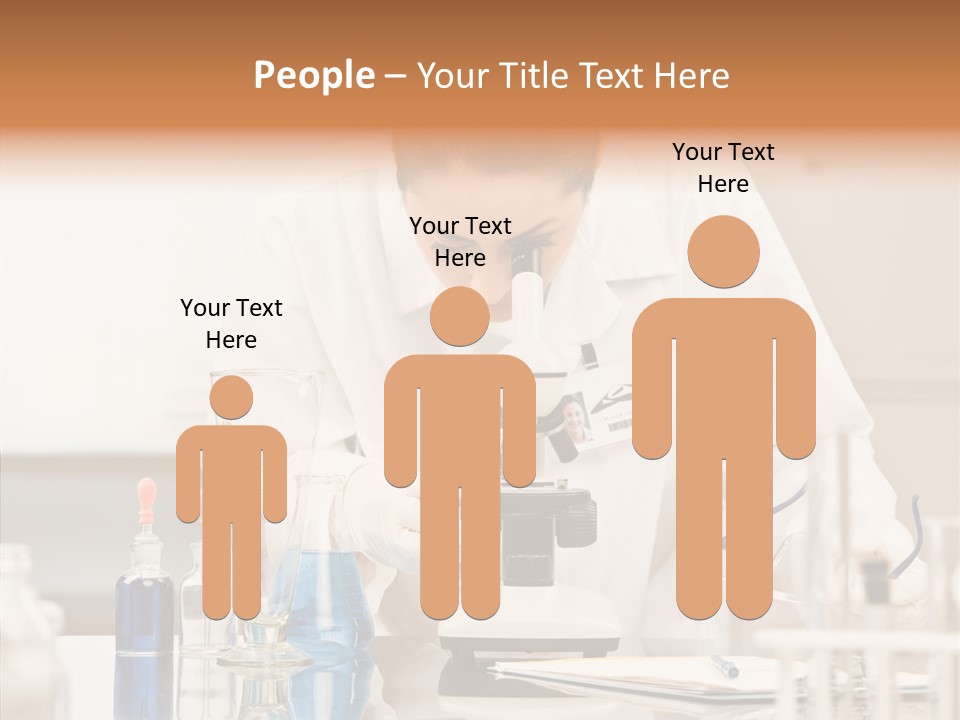 People – Your Title Text Here

Your Text Here

Your Text Here

Your Text Here